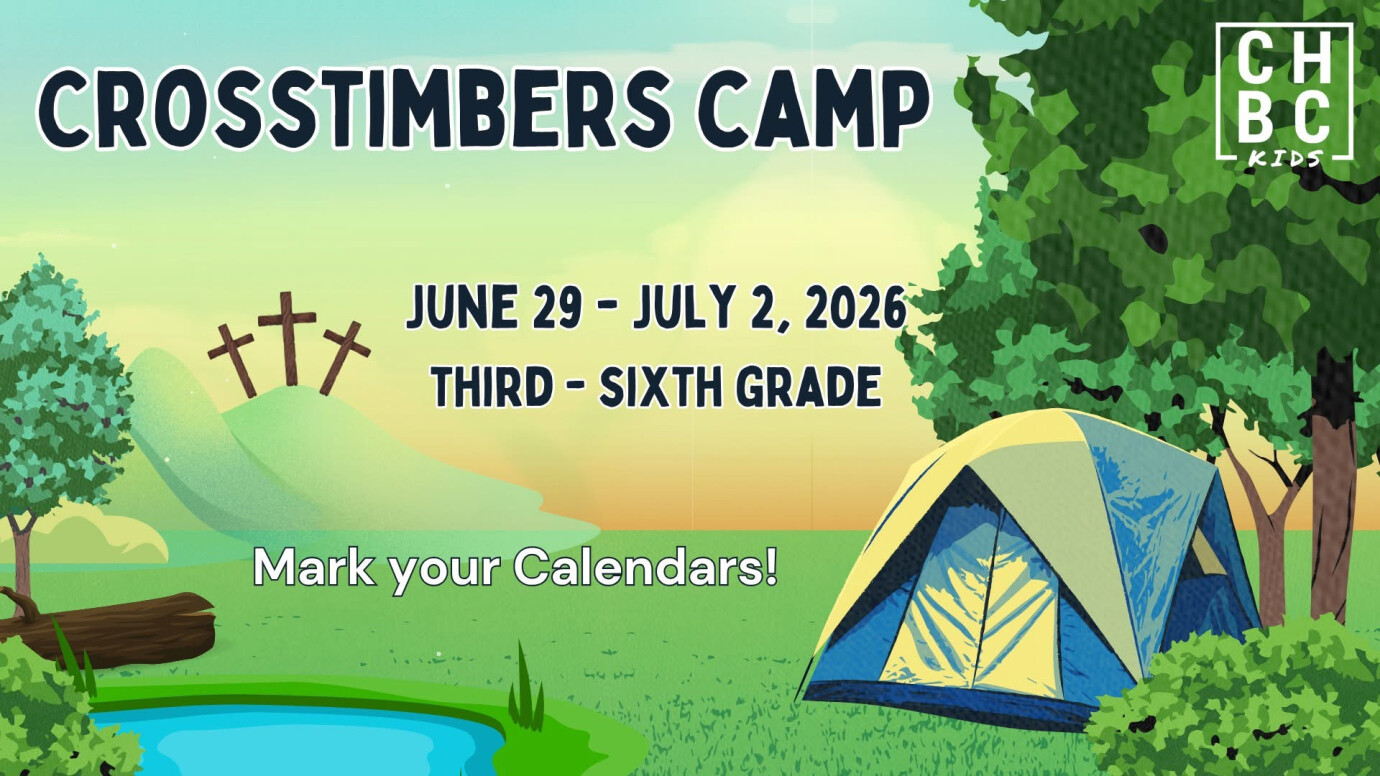 CROSSTIMBERS CAMP

CH
BC
KIDS

JUNE 29 - JULY 2, 2026
THIRD - SIXTH GRADE

Mark your Calendars!